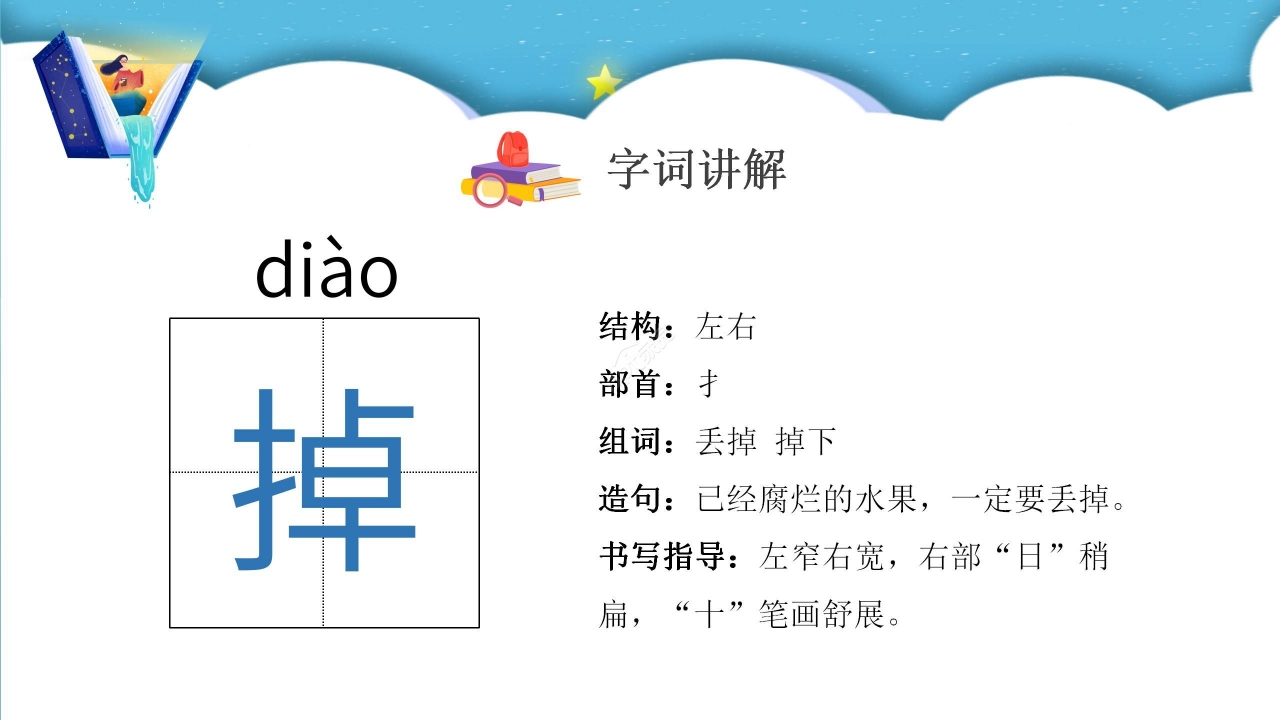 字词讲解

diào

掉

结构：左右

部首：扌

组词：丢掉 掉下

造句：已经腐烂的水果，一定要丢掉。

书写指导：左窄右宽，右部“日”稍扁，“十”笔画舒展。